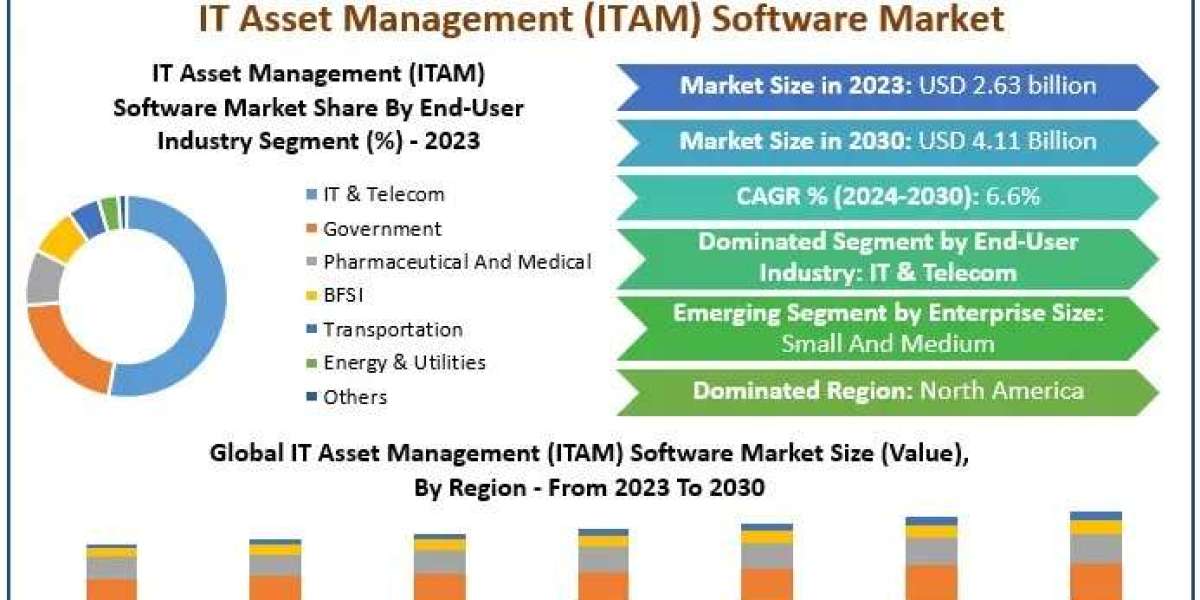 IT Asset Management (ITAM) Software Market

IT Asset Management (ITAM) Software Market Share By End-User Industry Segment (%) - 2023

IT & Telecom
Government
Pharmaceutical And Medical
BFSI
Transportation
Energy & Utilities
Others

Market Size in 2023: USD 2.63 billion

Market Size in 2030: USD 4.11 Billion

CAGR % (2024-2030): 6.6%

Dominated Segment by End-User Industry: IT & Telecom

Emerging Segment by Enterprise Size: Small And Medium

Dominated Region: North America

Global IT Asset Management (ITAM) Software Market Size (Value), By Region - From 2023 To 2030